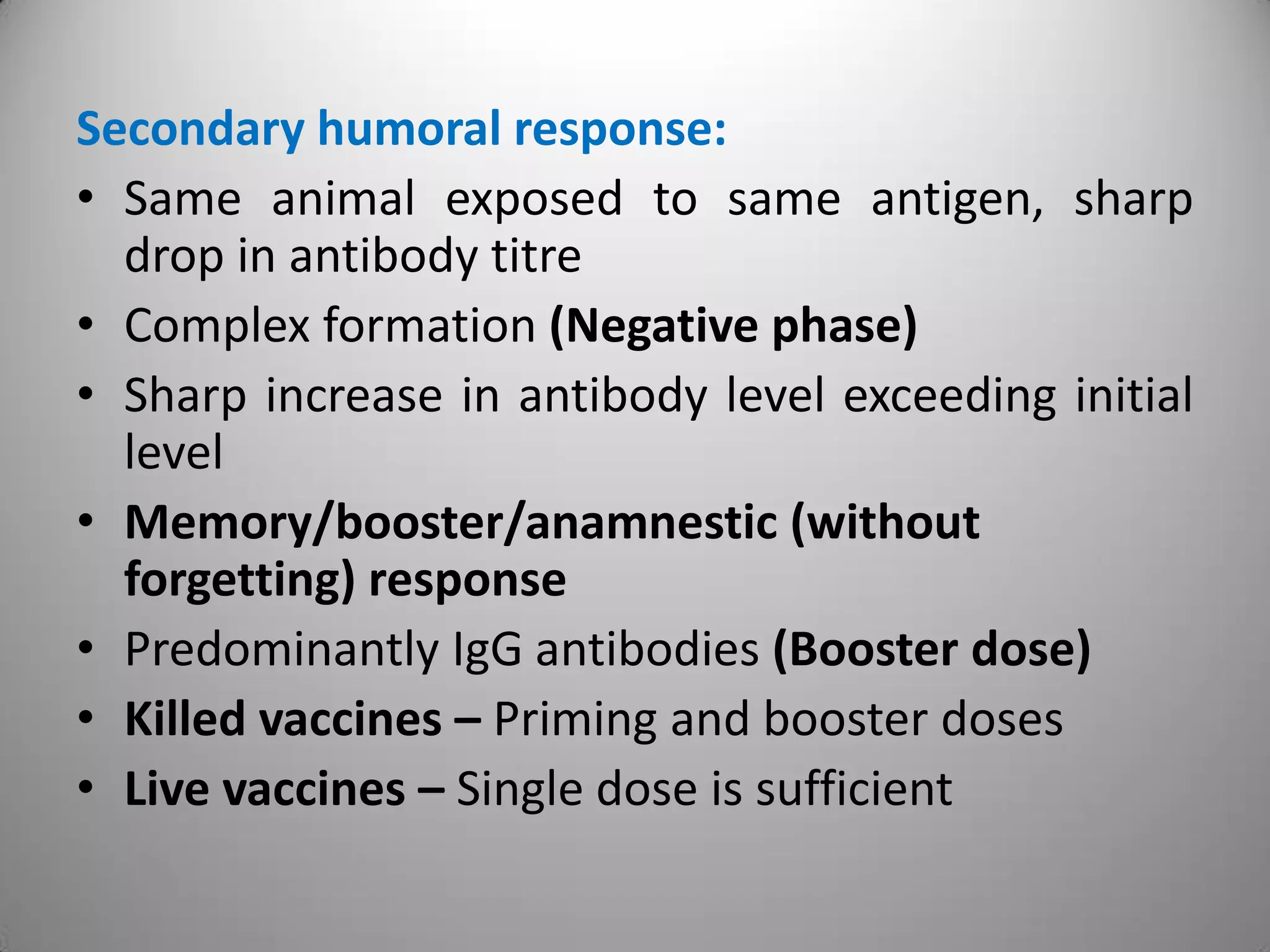 Secondary humoral response:

• Same animal exposed to same antigen, sharp drop in antibody titre
• Complex formation (Negative phase)
• Sharp increase in antibody level exceeding initial level
• Memory/booster/anamnestic (without forgetting) response
• Predominantly IgG antibodies (Booster dose)
• Killed vaccines – Priming and booster doses
• Live vaccines – Single dose is sufficient